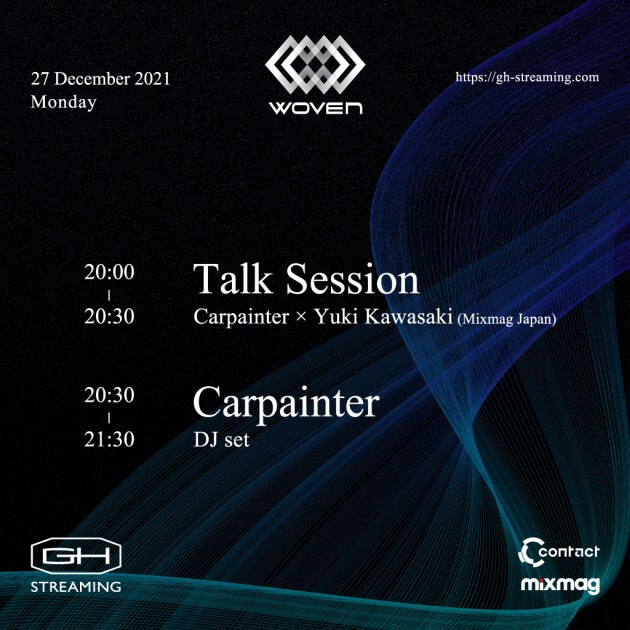 27 December 2021
Monday

WOVEN

https://gh-streaming.com

20:00
|
20:30

Talk Session
Carpainter × Yuki Kawasaki (Mixmag Japan)

20:30
|
21:30

Carpainter
DJ set

GH
STREAMING

contact
mixmag